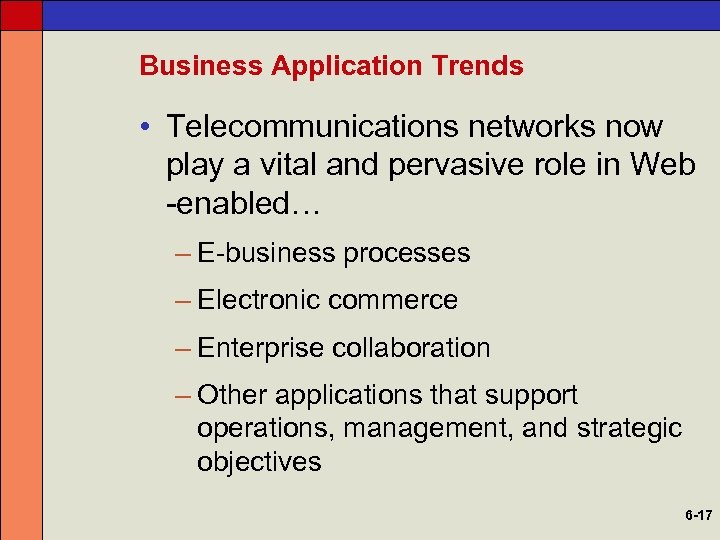 Business Application Trends

• Telecommunications networks now play a vital and pervasive role in Web -enabled…

– E-business processes

– Electronic commerce

– Enterprise collaboration

– Other applications that support operations, management, and strategic objectives

6-17